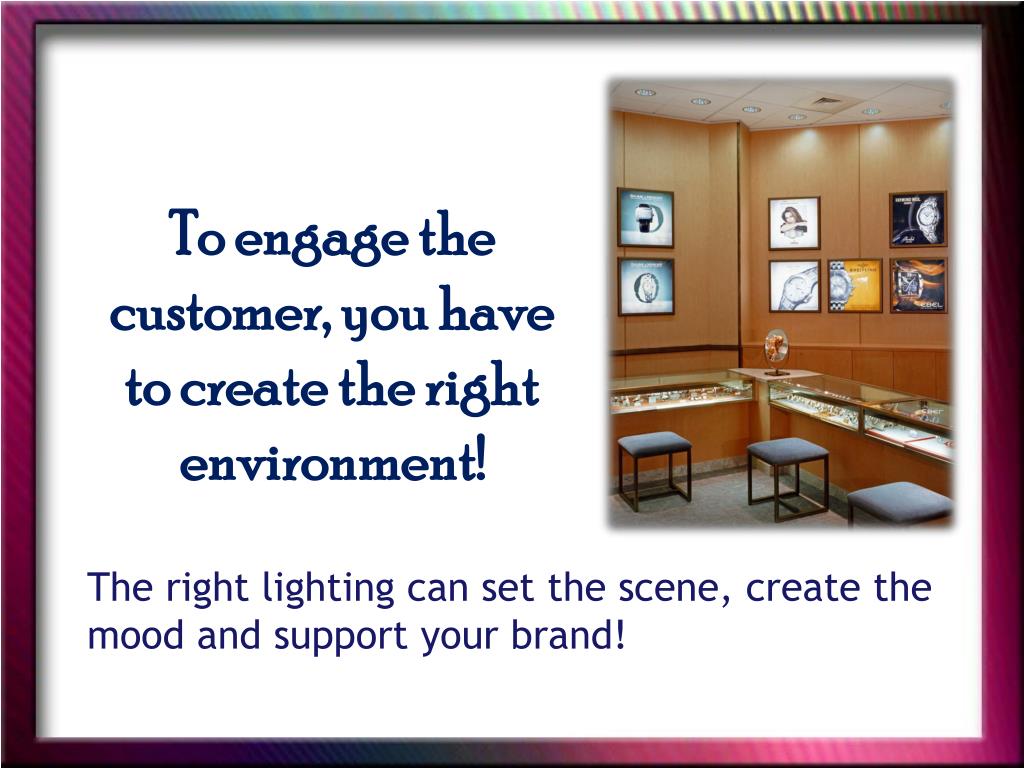 To engage the customer, you have to create the right environment!

The right lighting can set the scene, create the mood and support your brand!